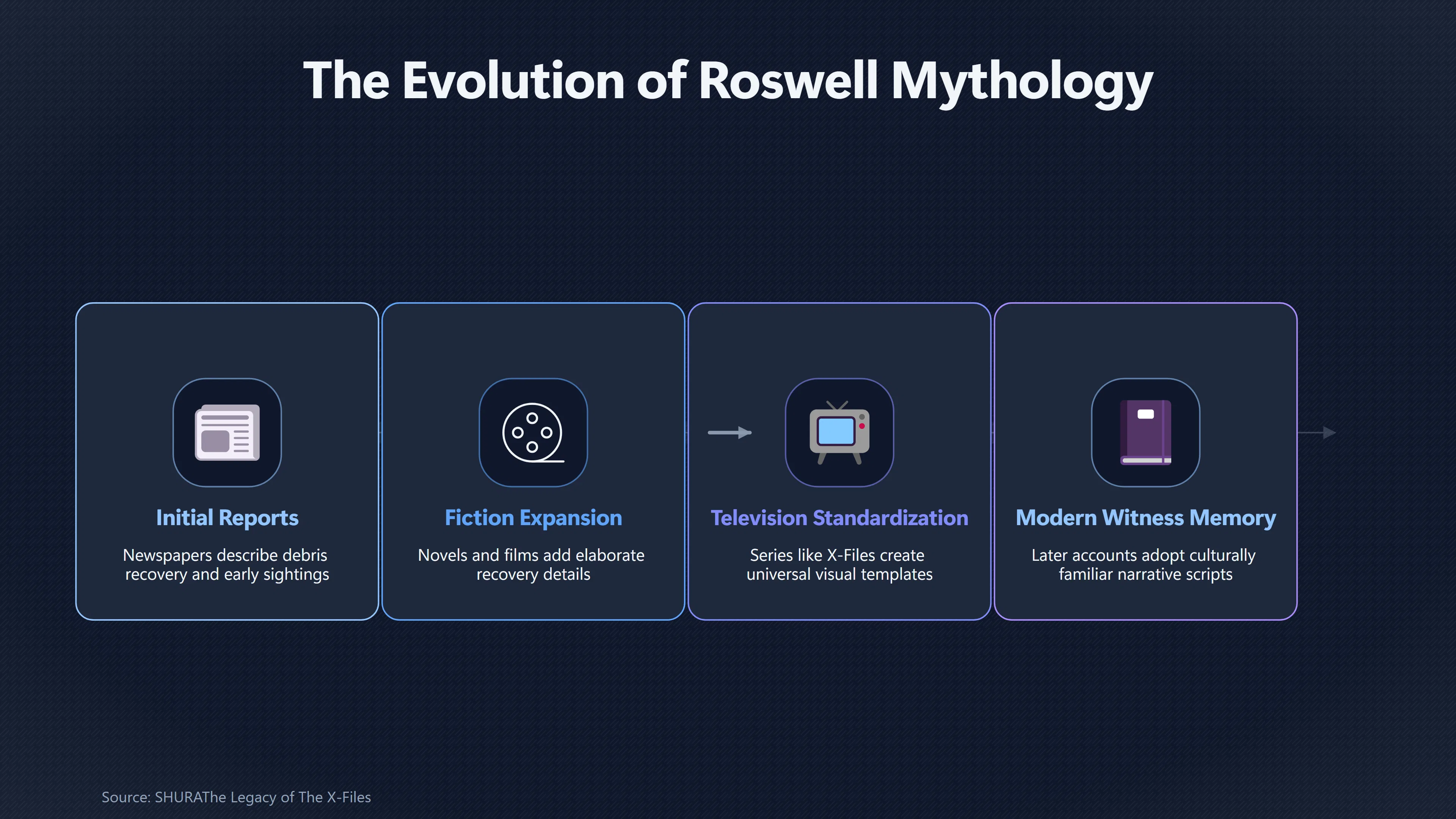 The Evolution of Roswell Mythology

Initial Reports

Newspapers describe debris recovery and early sightings

Fiction Expansion

Novels and films add elaborate recovery details

Television Standardization

Series like X-Files create universal visual templates

Modern Witness Memory

Later accounts adopt culturally familiar narrative scripts

Source: SHURAThe Legacy of The X-Files